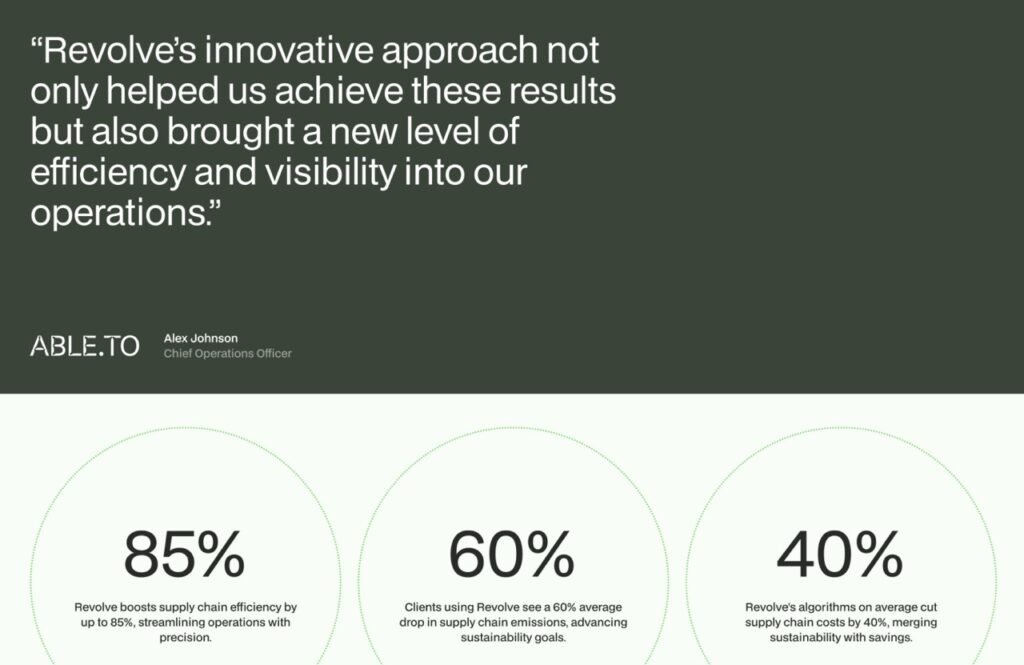 “Revolve’s innovative approach not only helped us achieve these results but also brought a new level of efficiency and visibility into our operations.”

ABLE.TO

Alex Johnson
Chief Operations Officer

85%

Revolve boosts supply chain efficiency by up to 85%, streamlining operations with precision.

60%

Clients using Revolve see a 60% average drop in supply chain emissions, advancing sustainability goals.

40%

Revolve's algorithms on average cut supply chain costs by 40%, merging sustainability with savings.